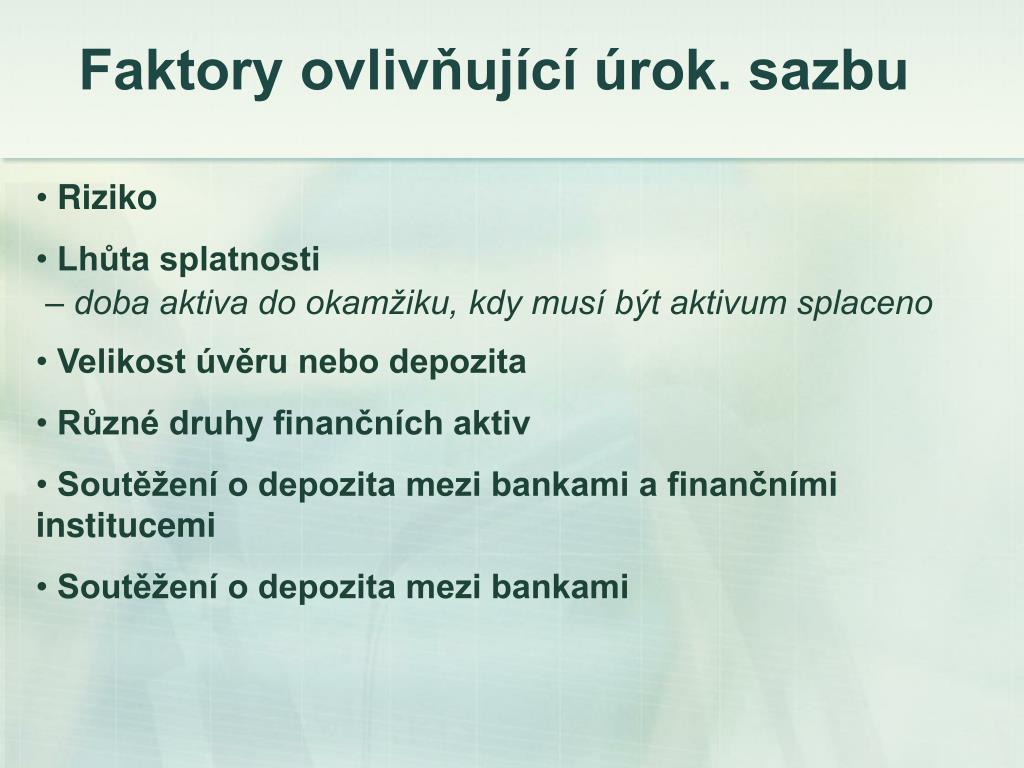 Faktory ovlivňující úrok. sazbu

• Riziko

• Lhůta splatnosti
– doba aktiva do okamžiku, kdy musí být aktivum splaceno

• Velikost úvěru nebo depozita

• Různé druhy finančních aktiv

• Soutěžení o depozita mezi bankami a finančními institucemi

• Soutěžení o depozita mezi bankami